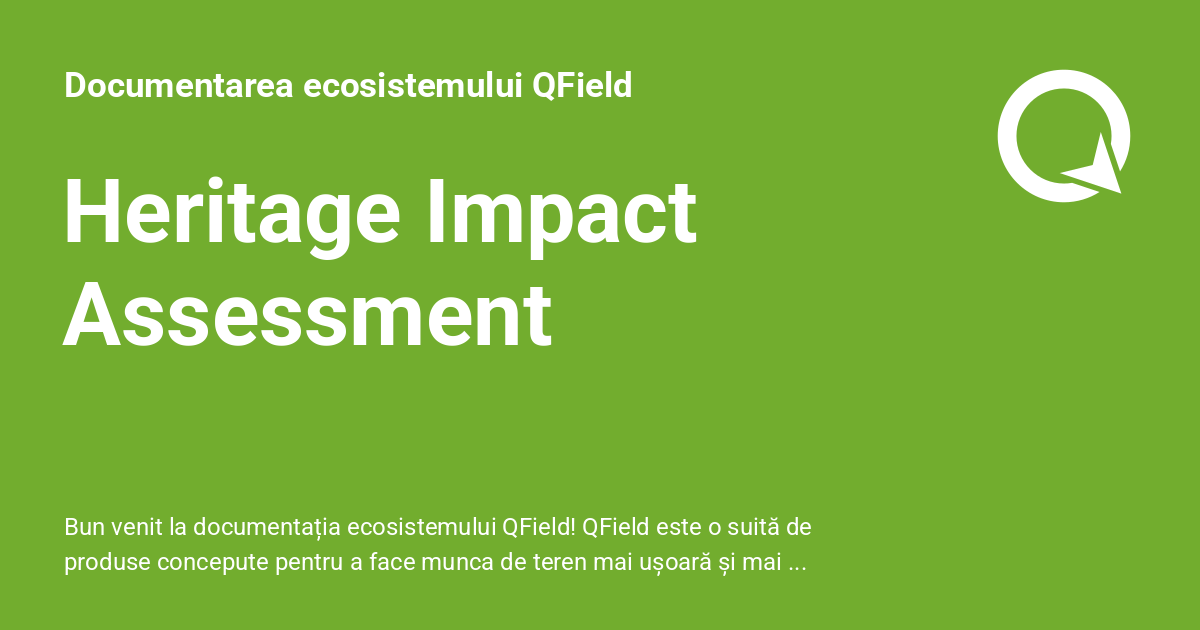 Documentarea ecosistemului QField

Heritage Impact Assessment

Bun venit la documentația ecosistemului QField! QField este o suită de produse concepute pentru a face munca de teren mai ușoară și mai ...